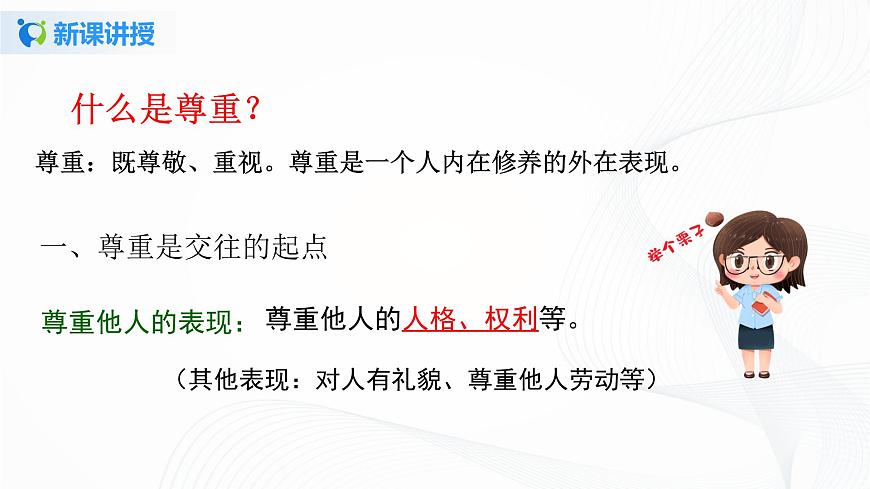 新课讲授

什么是尊重？

尊重：既尊敬、重视。尊重是一个人内在修养的外在表现。

一、尊重是交往的起点

举个栗子

尊重他人的表现：尊重他人的人格、权利等。

（其他表现：对人有礼貌、尊重他人劳动等）